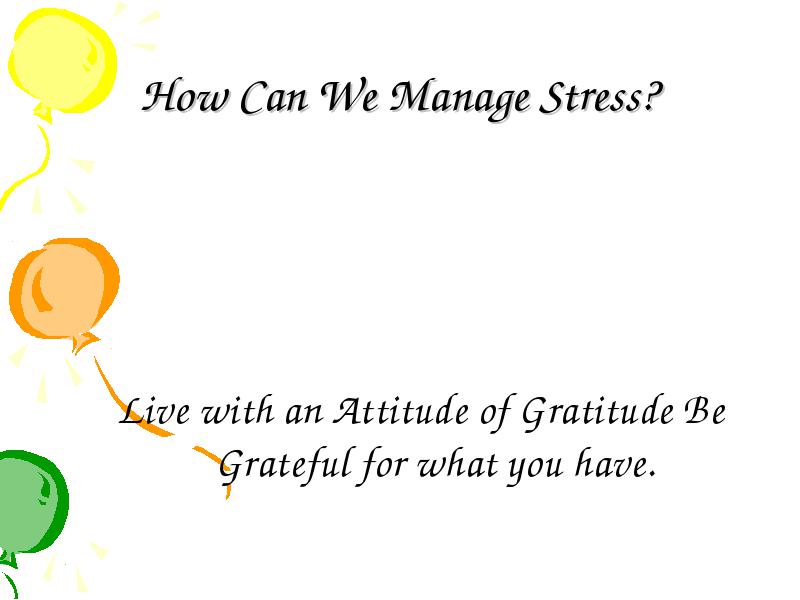 How Can We Manage Stress?

Live with an Attitude of Gratitude Be Grateful for what you have.